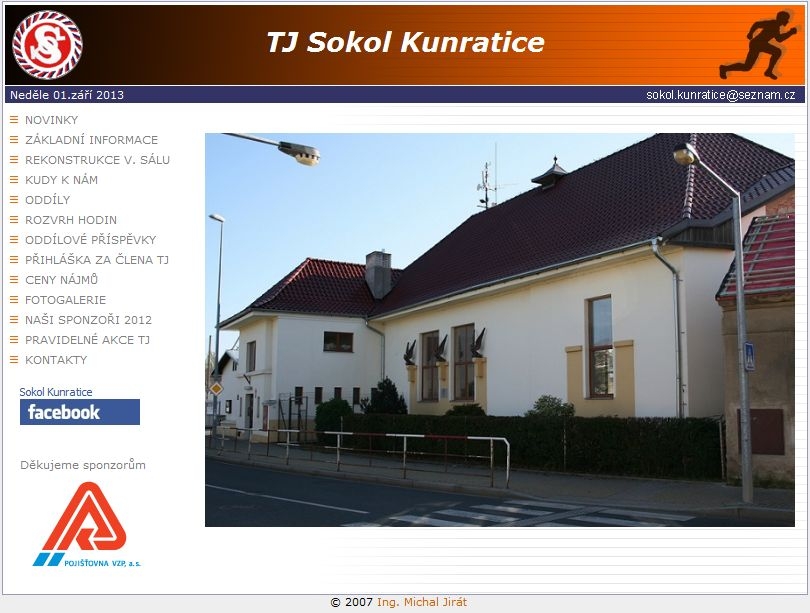 TJ Sokol Kunratice

Neděle 01.září 2013

sokol.kunratice@seznam.cz

NOVINKY
ZÁKLADNÍ INFORMACE
REKONSTRUKCE V. SÁLU
KUDY K NÁM
ODDÍLY
ROZVRH HODIN
ODDÍLOVÉ PŘÍSPĚVKY
PŘIHLÁŠKA ZA ČLENA TJ
CENY NÁJMŮ
FOTOGALERIE
NAŠI SPONZOŘI 2012
PRAVIDELNÉ AKCE TJ
KONTAKTY

Sokol Kunratice
facebook

Děkujeme sponzorům

POJIŠŤOVNA VZP, a.s.

© 2007 Ing. Michal Jirát